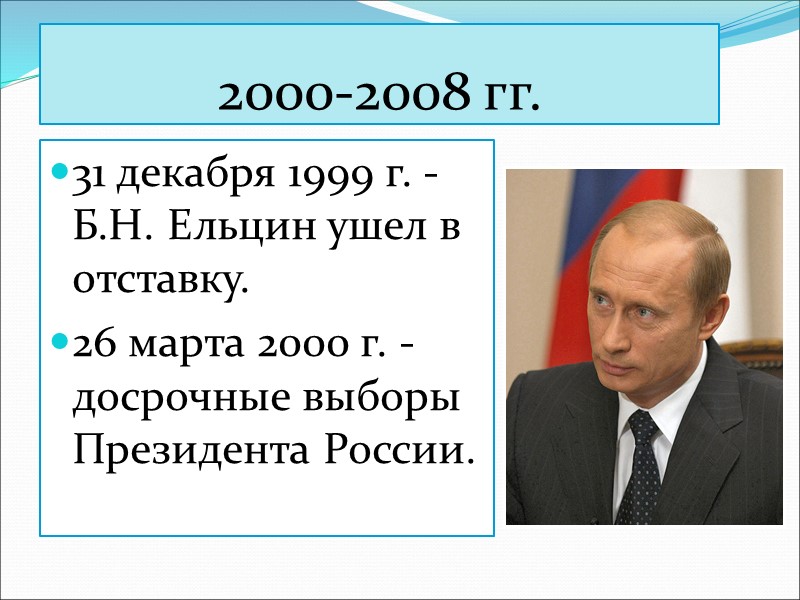 2000-2008 гг.

31 декабря 1999 г. - Б.Н. Ельцин ушел в отставку.

26 марта 2000 г. - досрочные выборы Президента России.